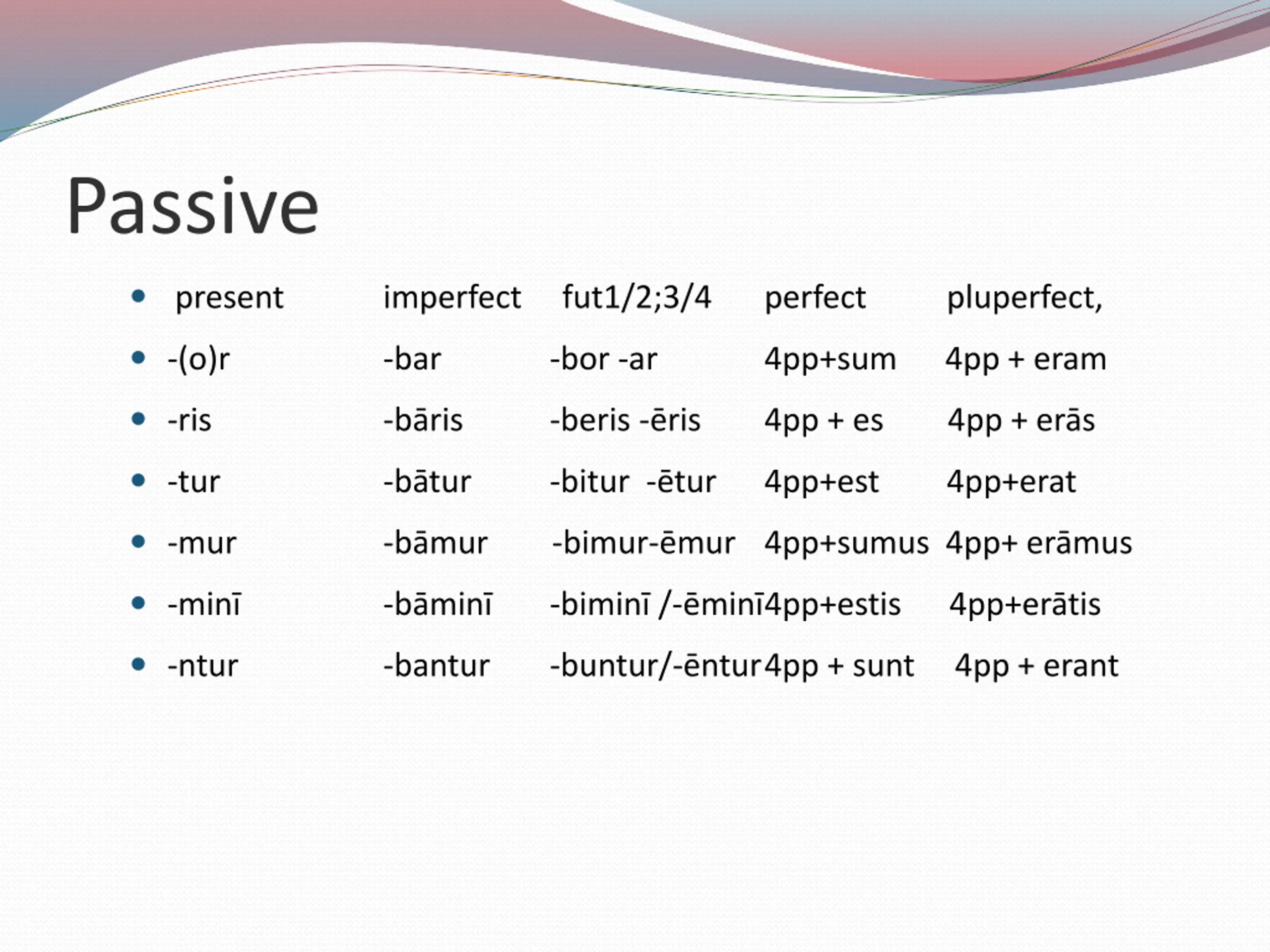 Passive

- present imperfect fut1/2;3/4 perfect pluperfect,
- -(o)r -bar -bor -ar 4pp+sum 4pp + eram
- -ris -bāris -beris -ēris 4pp + es 4pp + erās
- -tur -bātur -bitur -ētur 4pp+est 4pp+erat
- -mur -bāmur -bimur-ēmur 4pp+sumus 4pp+ erāmus
- -minī -bāminī -biminī /-ēminī4pp+estis 4pp+erātis
- -ntur -bantur -buntur/-ēntur4pp + sunt 4pp + erant